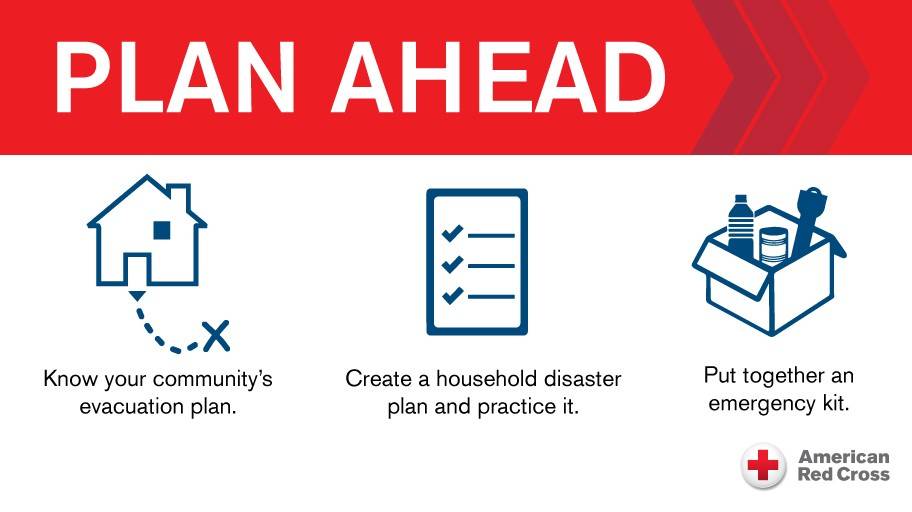 PLAN AHEAD

Know your community's evacuation plan.

Create a household disaster plan and practice it.

Put together an emergency kit.

American Red Cross